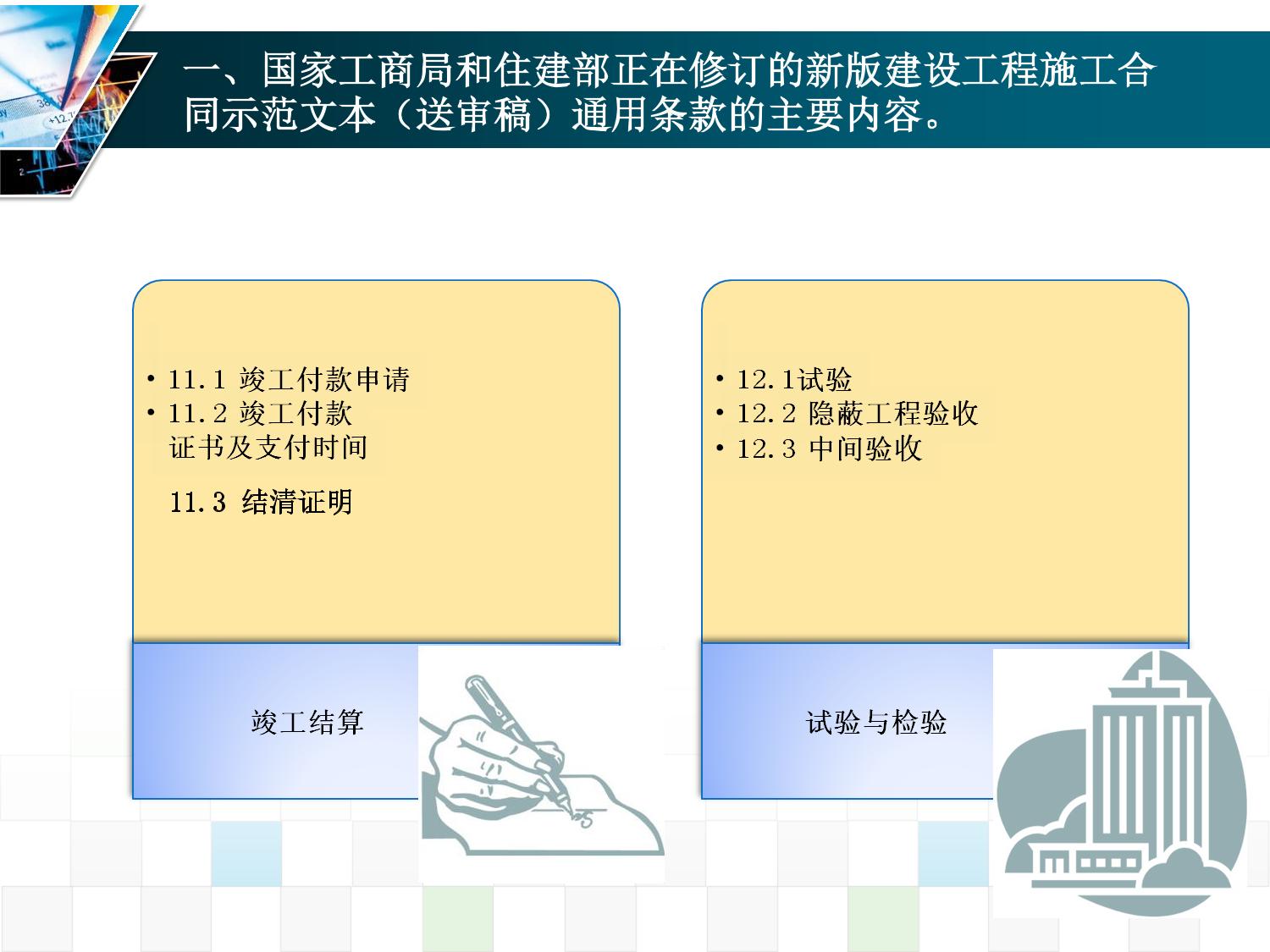 一、国家工商局和住建部正在修订的新版建设工程施工合同示范文本（送审稿）通用条款的主要内容。

• 11.1 竣工付款申请
• 11.2 竣工付款证书及支付时间

11.3 结清证明

竣工结算

• 12.1试验
• 12.2 隐蔽工程验收
• 12.3 中间验收

试验与检验